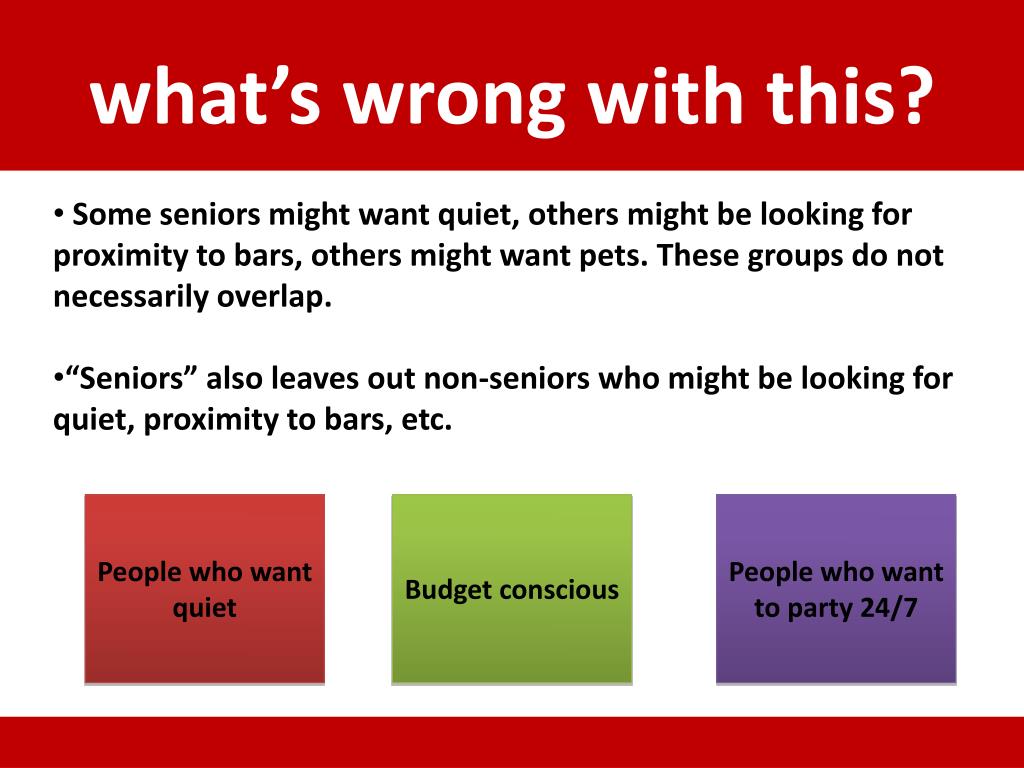 what’s wrong with this?

• Some seniors might want quiet, others might be looking for proximity to bars, others might want pets. These groups do not necessarily overlap.

•“Seniors” also leaves out non-seniors who might be looking for quiet, proximity to bars, etc.

People who want quiet

Budget conscious

People who want to party 24/7